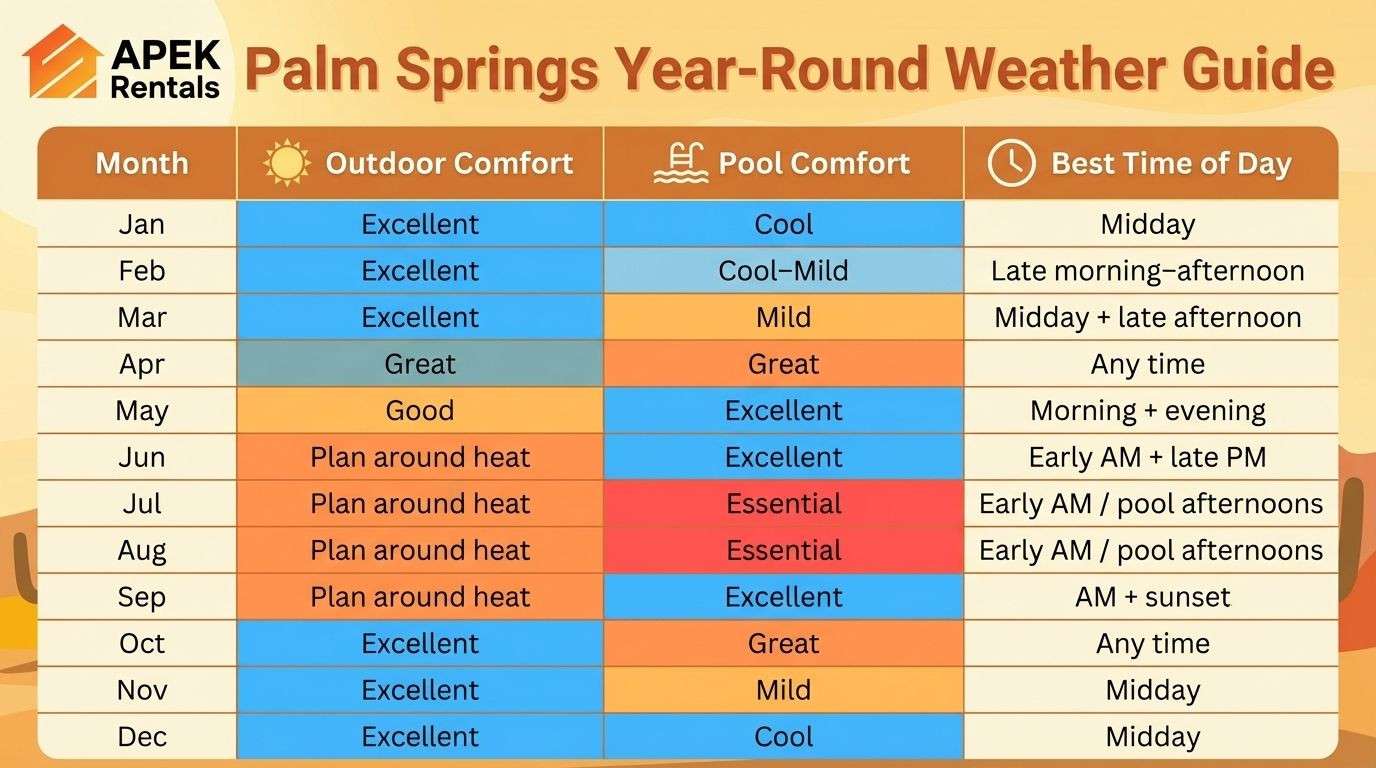 APEK Rentals

Palm Springs Year-Round Weather Guide

| Month | Outdoor Comfort | Pool Comfort | Best Time of Day |
|---|---|---|---|
| Jan | Excellent | Cool | Midday |
| Feb | Excellent | Cool–Mild | Late morning–afternoon |
| Mar | Excellent | Mild | Midday + late afternoon |
| Apr | Great | Great | Any time |
| May | Good | Excellent | Morning + evening |
| Jun | Plan around heat | Excellent | Early AM + late PM |
| Jul | Plan around heat | Essential | Early AM / pool afternoons |
| Aug | Plan around heat | Essential | Early AM / pool afternoons |
| Sep | Plan around heat | Excellent | AM + sunset |
| Oct | Excellent | Great | Any time |
| Nov | Excellent | Mild | Midday |
| Dec | Excellent | Cool | Midday |